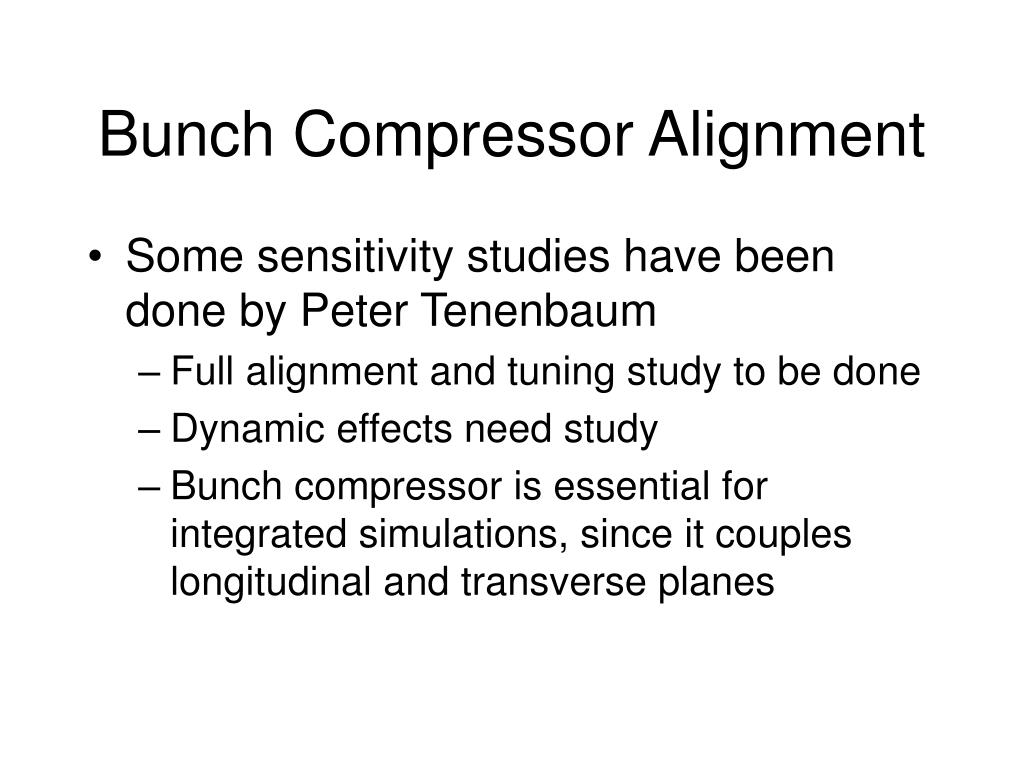 Bunch Compressor Alignment

• Some sensitivity studies have been done by Peter Tenenbaum
– Full alignment and tuning study to be done
– Dynamic effects need study
– Bunch compressor is essential for integrated simulations, since it couples longitudinal and transverse planes